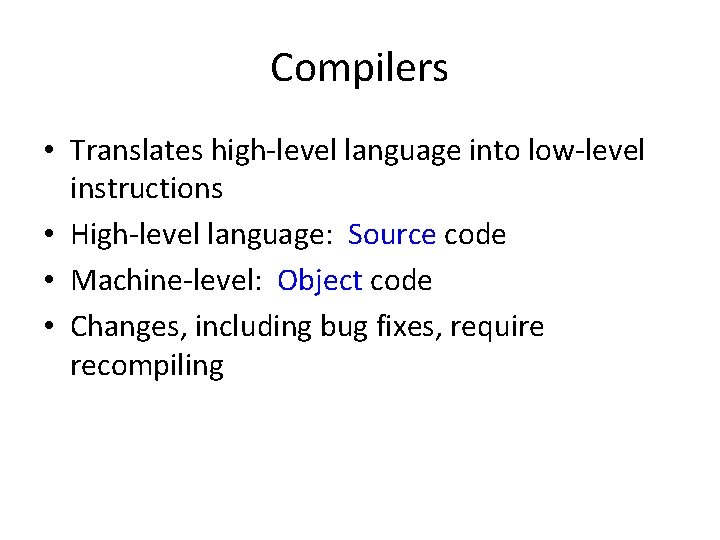 Compilers

• Translates high-level language into low-level instructions
• High-level language: Source code
• Machine-level: Object code
• Changes, including bug fixes, require recompiling